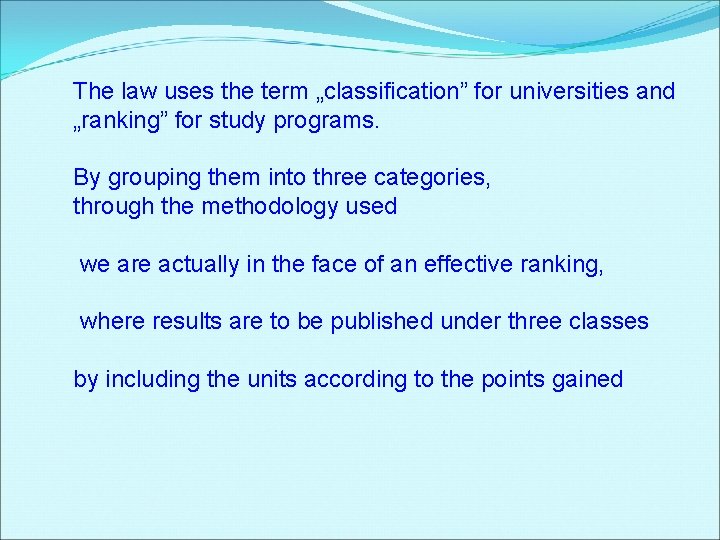 The law uses the term „classification” for universities and „ranking” for study programs.

By grouping them into three categories,
through the methodology used

we are actually in the face of an effective ranking,

where results are to be published under three classes

by including the units according to the points gained